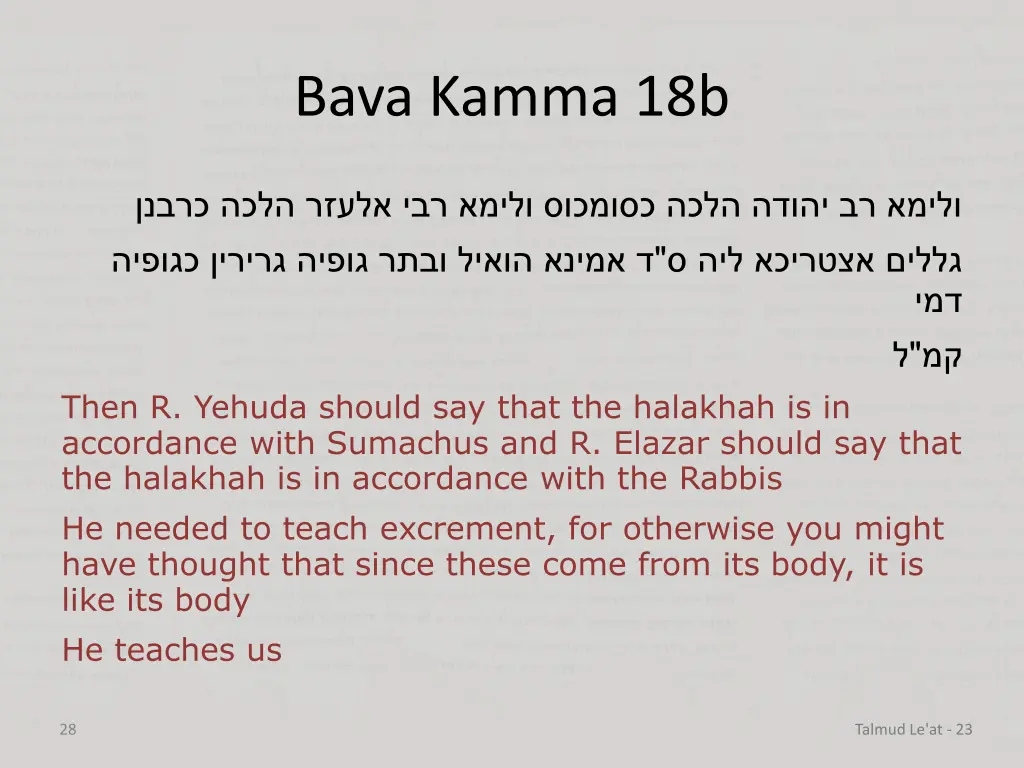 Bava Kamma 18b

ולימא רב יהודה הלכה כסומכוס ולימא רבי אלעזר הלכה כרבנן

גללים אצטריכא ליה ס"ד אמינא הואיל ובתר גופיה גרירין כגופיה דמי

קמ"ל

Then R. Yehuda should say that the halakhah is in accordance with Sumachus and R. Elazar should say that the halakhah is in accordance with the Rabbis

He needed to teach excrement, for otherwise you might have thought that since these come from its body, it is like its body

He teaches us

28

Talmud Le'at - 23